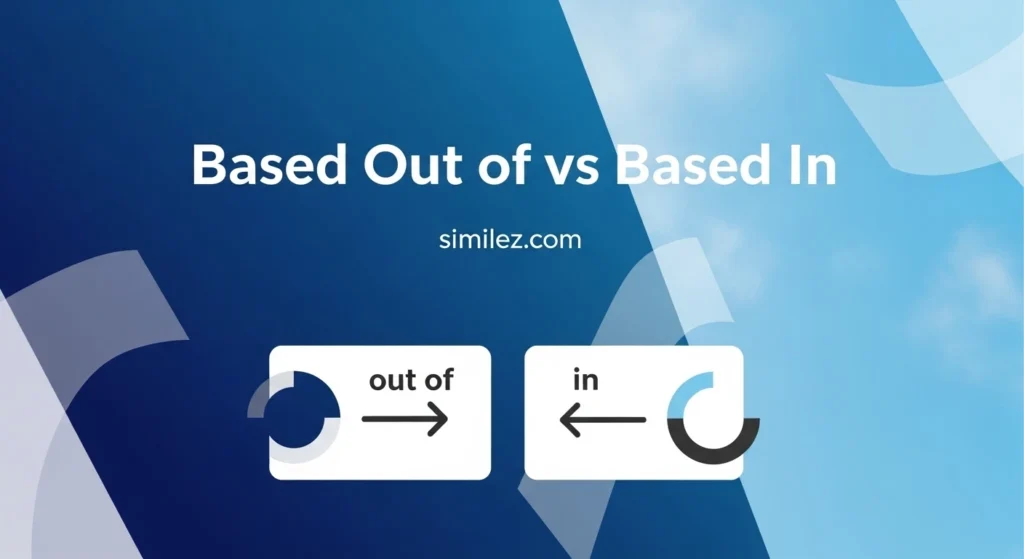 Based Out of vs Based In

similez.com

out of

in